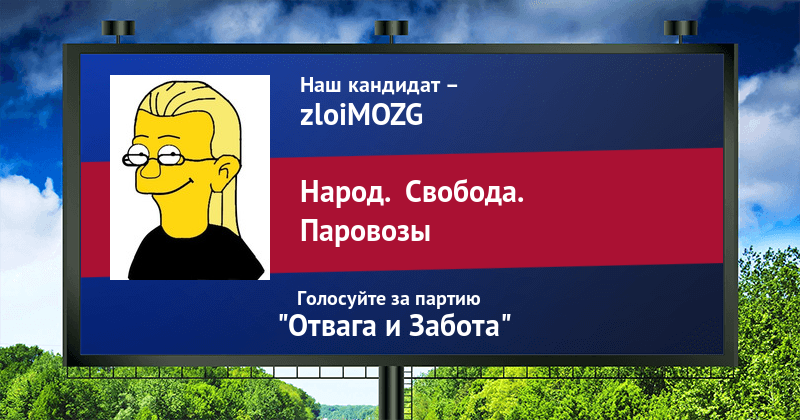 Наш кандидат –
zloiMOZG

Народ. Свобода.
Паровозы

Голосуйте за партию
"Отвага и Забота"